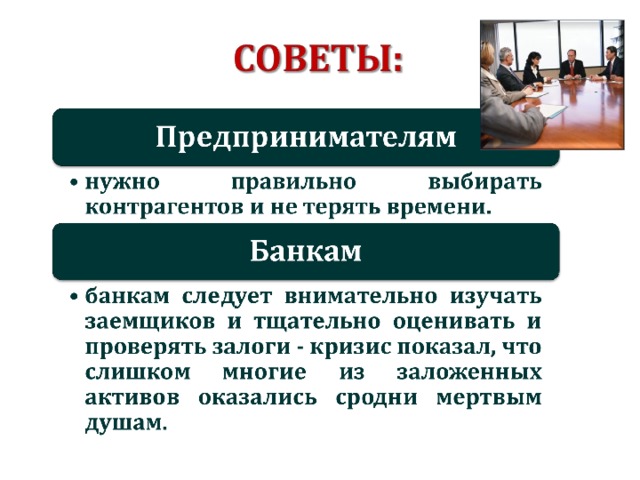 СОВЕТЫ:

Предпринимателям

• нужно правильно выбирать контрагентов и не терять времени.

Банкам

• банкам следует внимательно изучать заемщиков и тщательно оценивать и проверять залоги - кризис показал, что слишком многие из заложенных активов оказались сродни мертвым душам.